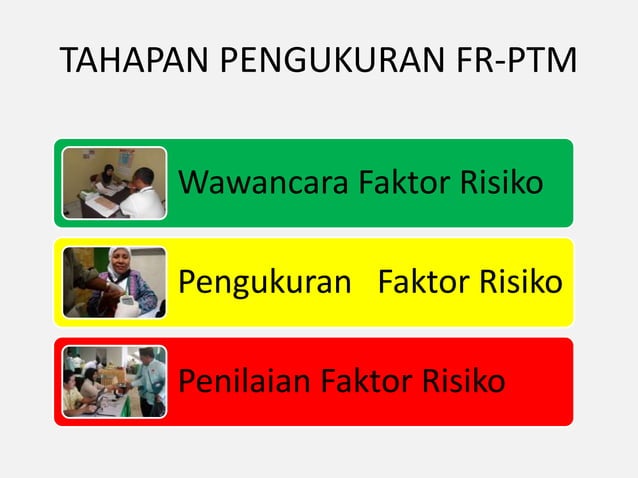 TAHAPAN PENGUKURAN FR-PTM

Wawancara Faktor Risiko

Pengukuran Faktor Risiko

Penilaian Faktor Risiko